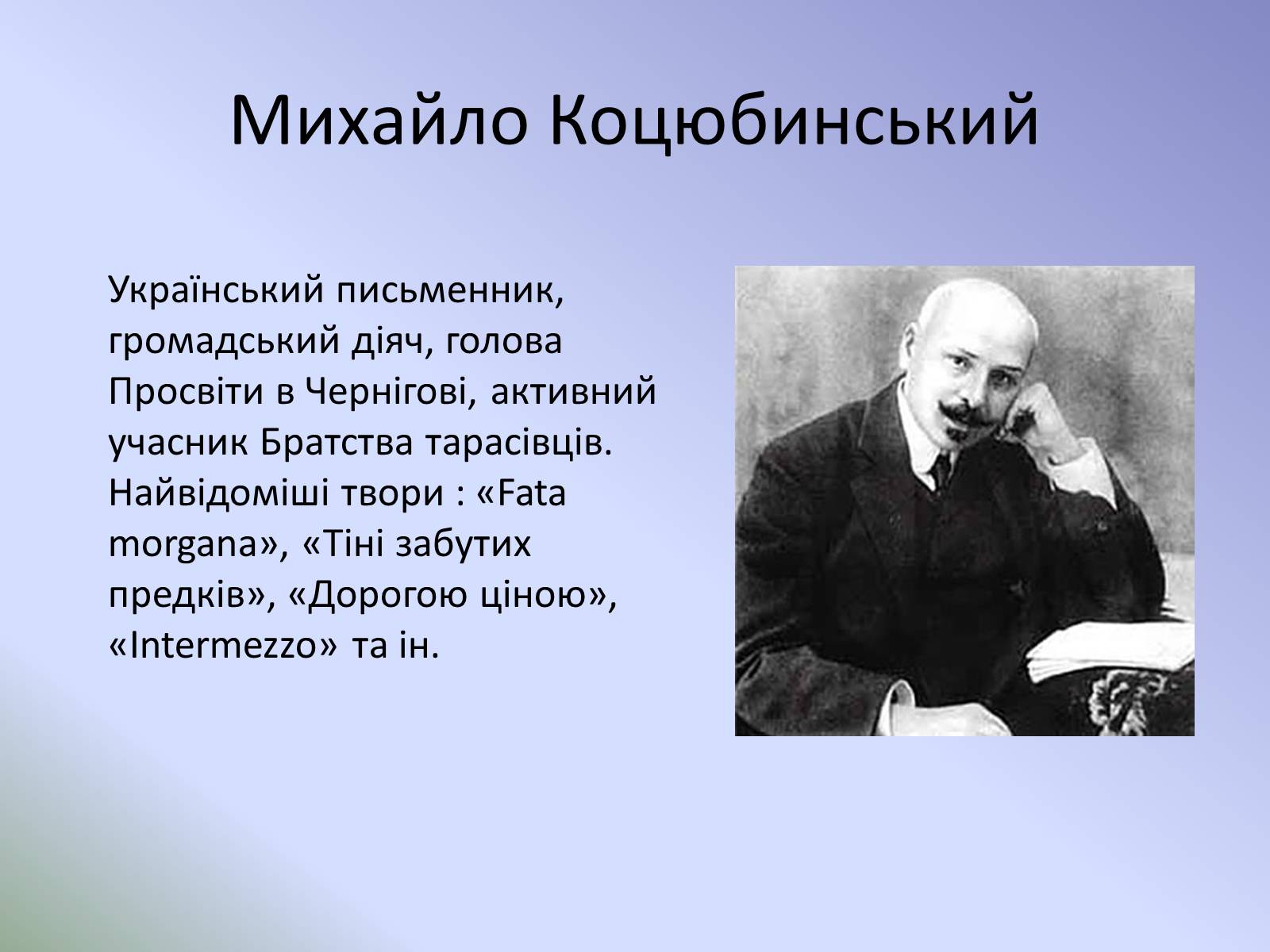 Михайло Коцюбинський

Український письменник, громадський діяч, голова Просвіти в Чернігові, активний учасник Братства тарасівців. Найвідоміші твори : «Fata morgana», «Тіні забутих предків», «Дорогою ціною», «Intermezzo» та ін.